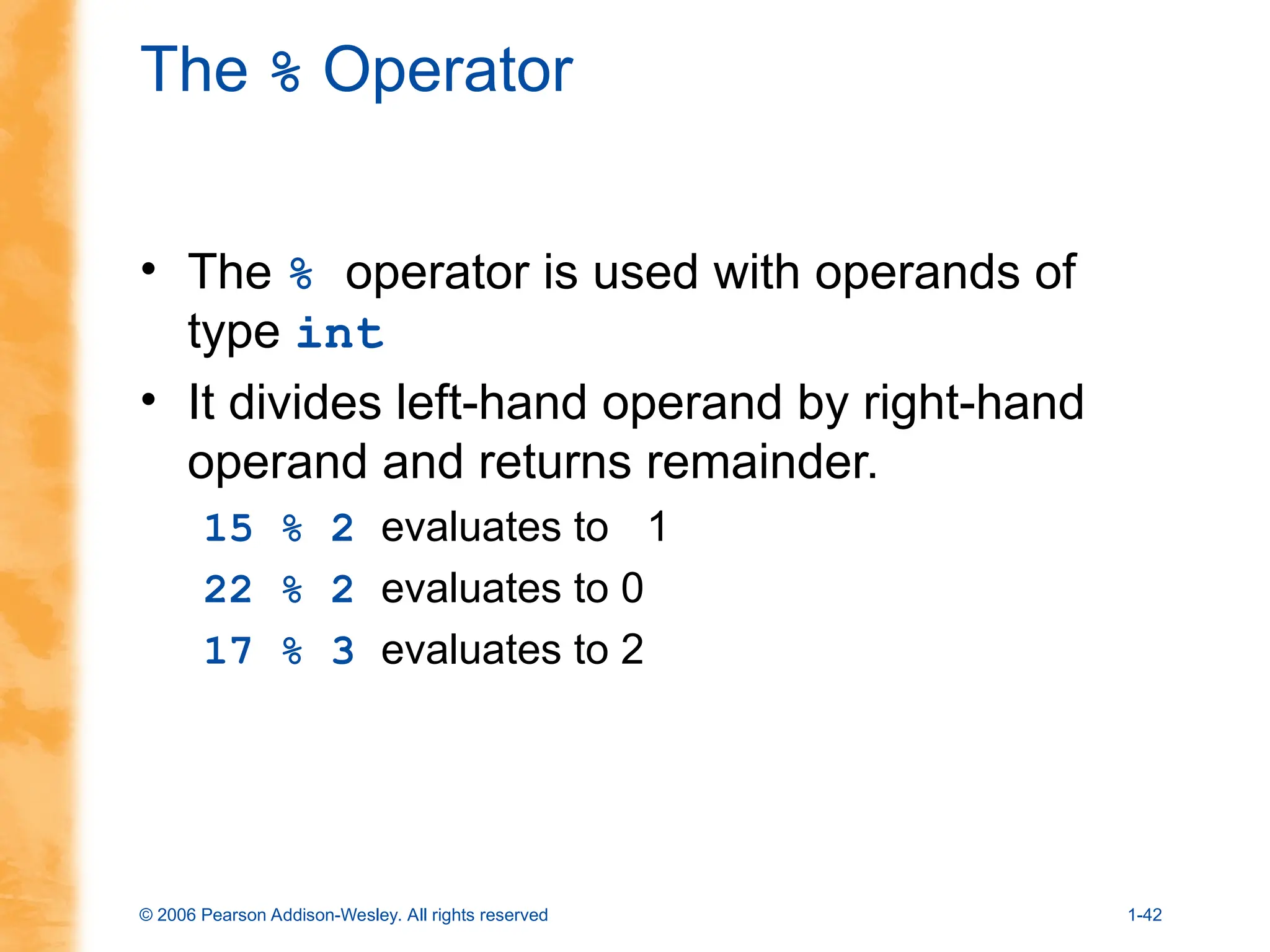 The % Operator

• The % operator is used with operands of type int

• It divides left-hand operand by right-hand operand and returns remainder.

15 % 2 evaluates to 1

22 % 2 evaluates to 0

17 % 3 evaluates to 2

© 2006 Pearson Addison-Wesley. All rights reserved

1-42